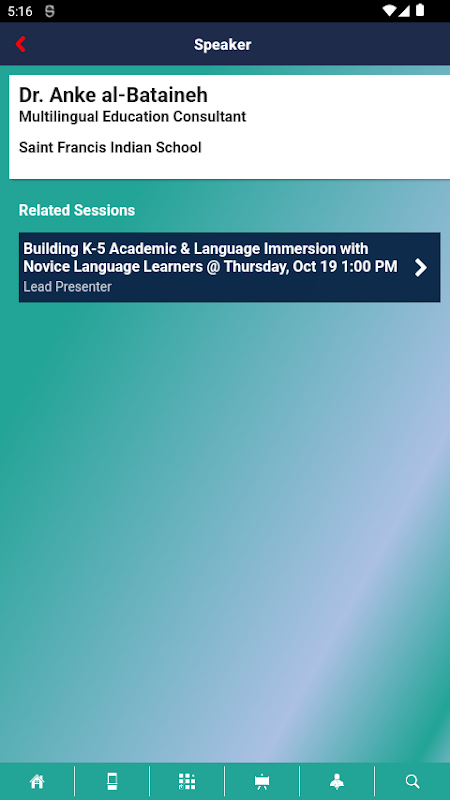 5:16

Speaker

Dr. Anke al-Bataineh
Multilingual Education Consultant

Saint Francis Indian School

Related Sessions

Building K-5 Academic & Language Immersion with Novice Language Learners @ Thursday, Oct 19 1:00 PM
Lead Presenter